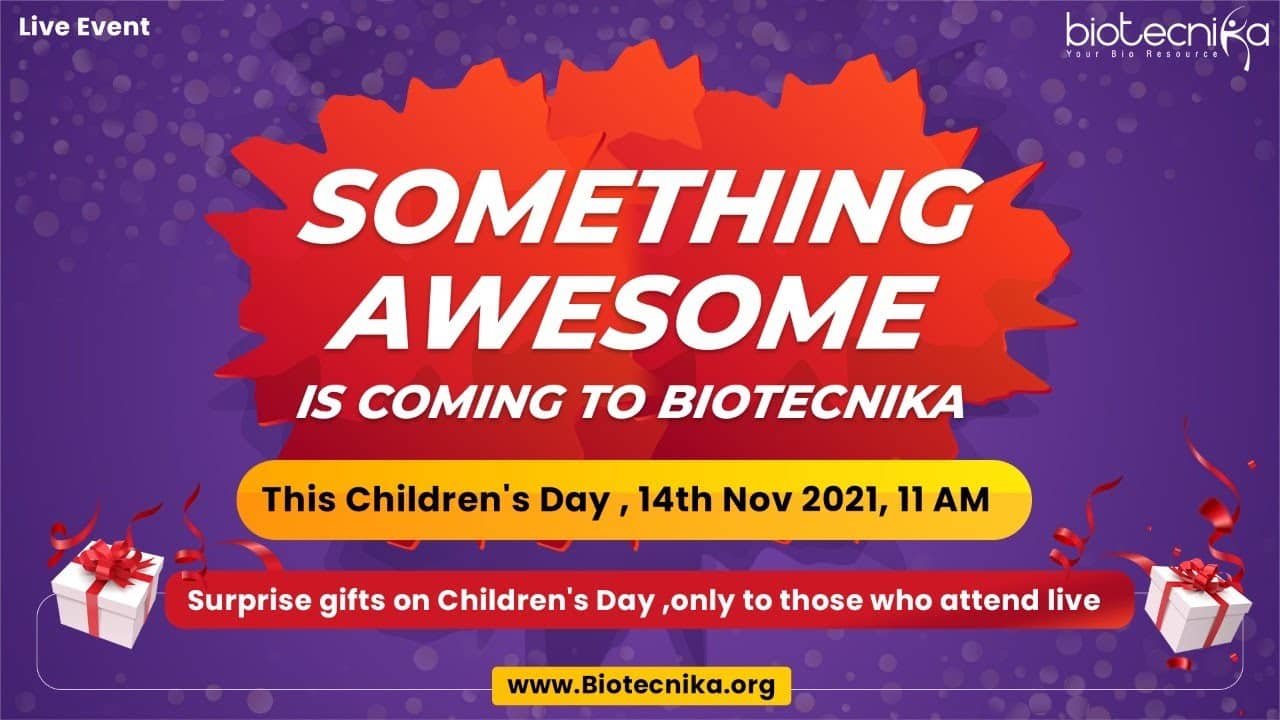 Live Event

biotecnika
Your Bio Resource

SOMETHING AWESOME IS COMING TO BIOTECNIKA

This Children's Day , 14th Nov 2021, 11 AM

Surprise gifts on Children's Day ,only to those who attend live

www.Biotecnika.org